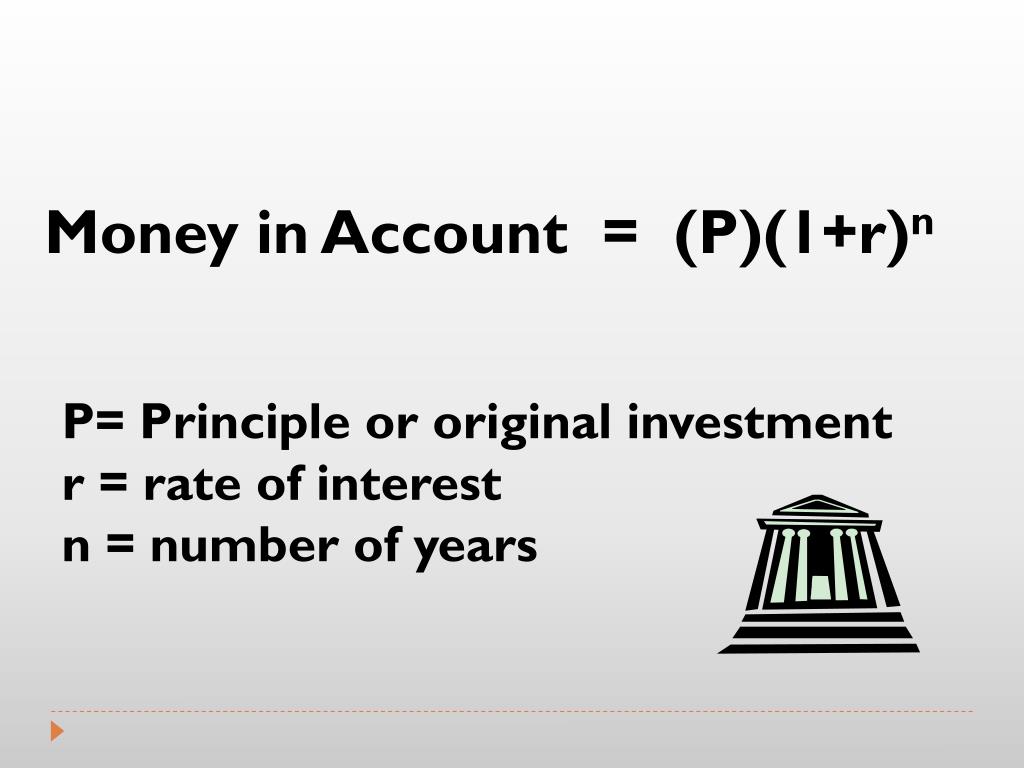 Money in Account = $(P)(1+r)^n$

P= Principle or original investment
r = rate of interest
n = number of years